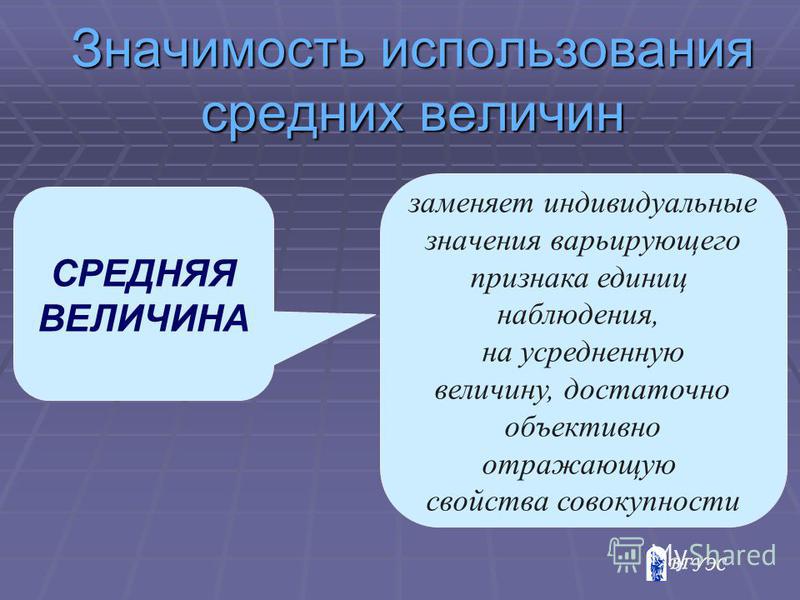 Значимость использования средних величин

СРЕДНЯЯ ВЕЛИЧИНА

заменяет индивидуальные значения варьирующего признака единиц наблюдения, на усредненную величину, достаточно объективно отражающую свойства совокупности

MyShared

ВГУЭС